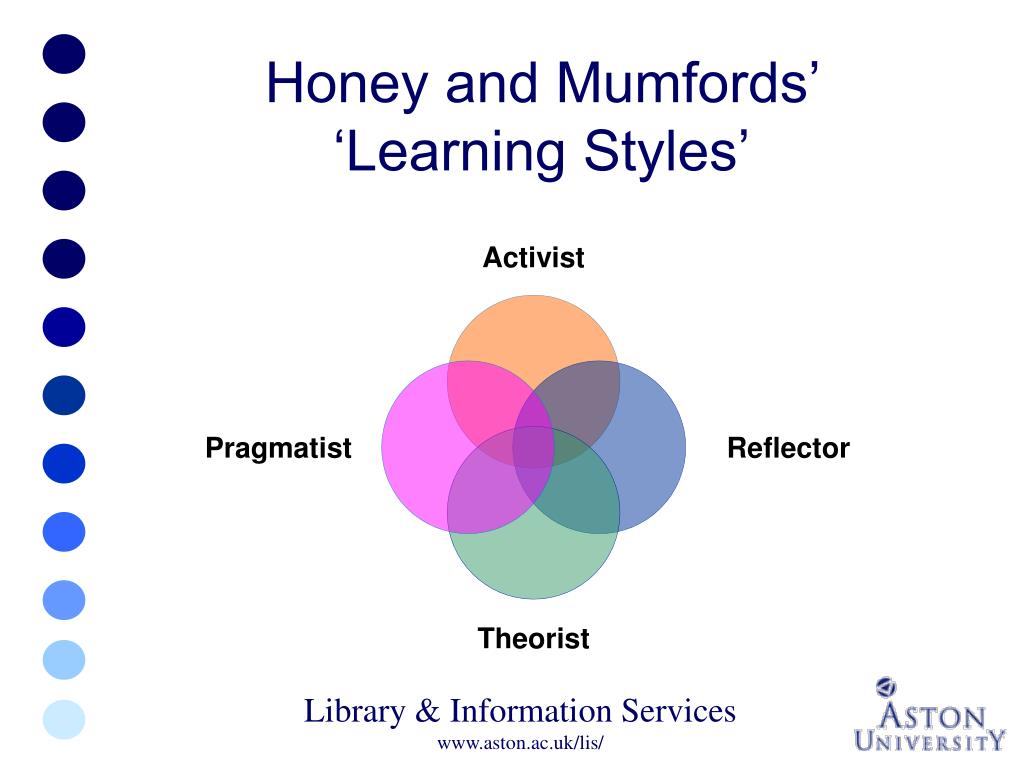 Honey and Mumfords’ ‘Learning Styles’

Activist

Pragmatist

Reflector

Theorist

Library & Information Services
www.aston.ac.uk/lis/

ASTON UNIVERSITY